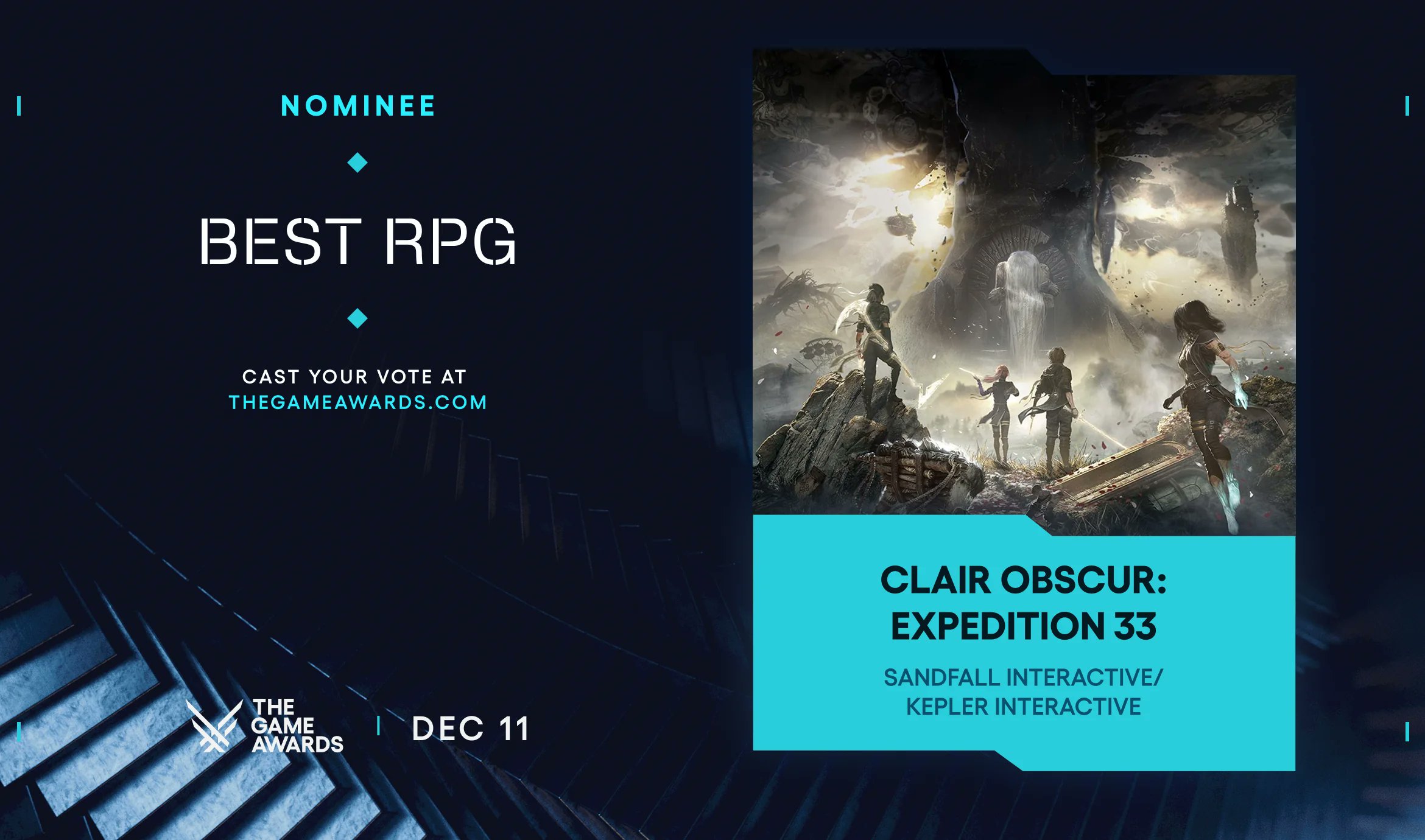 NOMINEE

BEST RPG

CAST YOUR VOTE AT
THEGAMEAWARDS.COM

THE GAME AWARDS

DEC 11

CLAIR OBSCUR: EXPEDITION 33

SANDFALL INTERACTIVE/ KEPLER INTERACTIVE